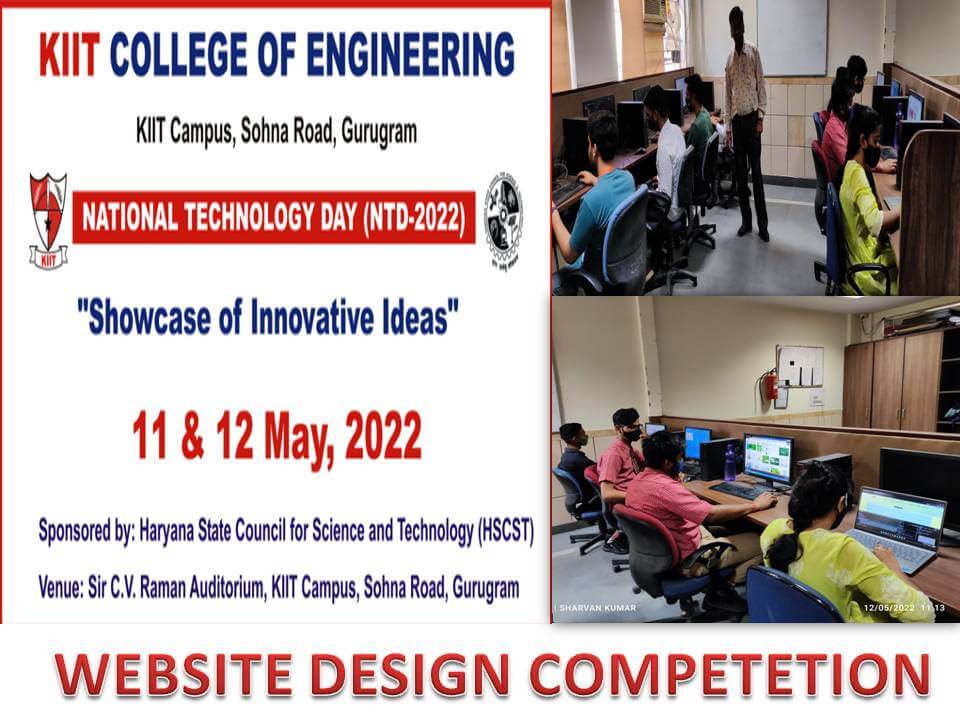 KIIT COLLEGE OF ENGINEERING

KIIT Campus, Sohna Road, Gurugram

KIIT

NATIONAL TECHNOLOGY DAY (NTD-2022)

"Showcase of Innovative Ideas"

11 & 12 May, 2022

Sponsored by: Haryana State Council for Science and Technology (HSCST)

Venue: Sir C.V. Raman Auditorium, KIIT Campus, Sohna Road, Gurugram

SHARVAN KUMAR

12/05/2022 11:13

WEBSITE DESIGN COMPETETION